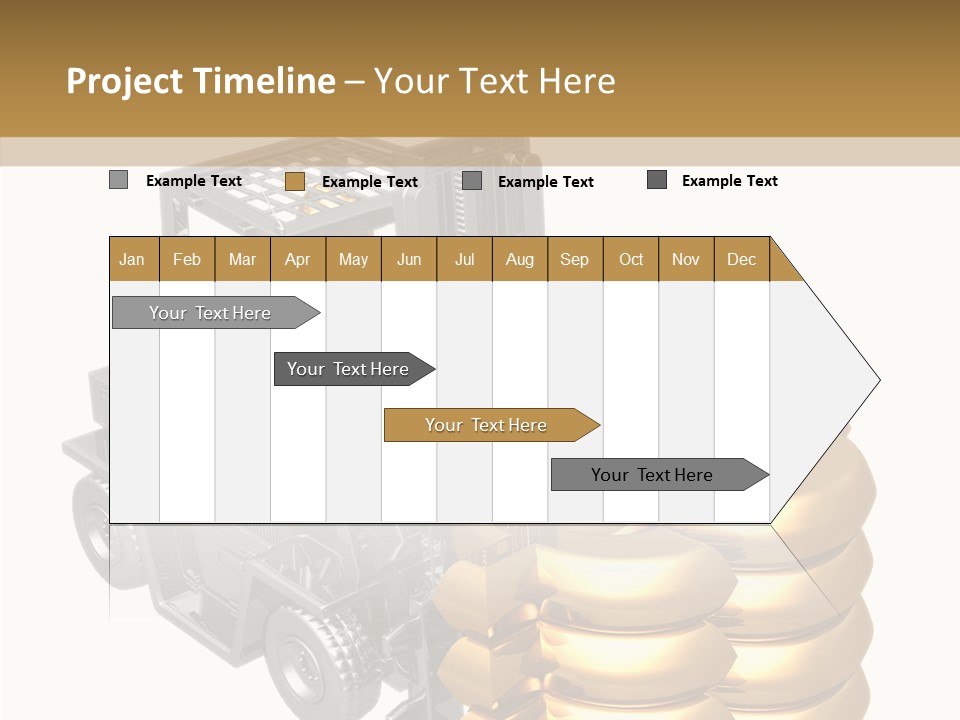 Project Timeline – Your Text Here

Example Text Example Text Example Text Example Text

| Jan | Feb | Mar | Apr | May | Jun | Jul | Aug | Sep | Oct | Nov | Dec |
|---|---|---|---|---|---|---|---|---|---|---|---|

Your Text Here

Your Text Here

Your Text Here

Your Text Here